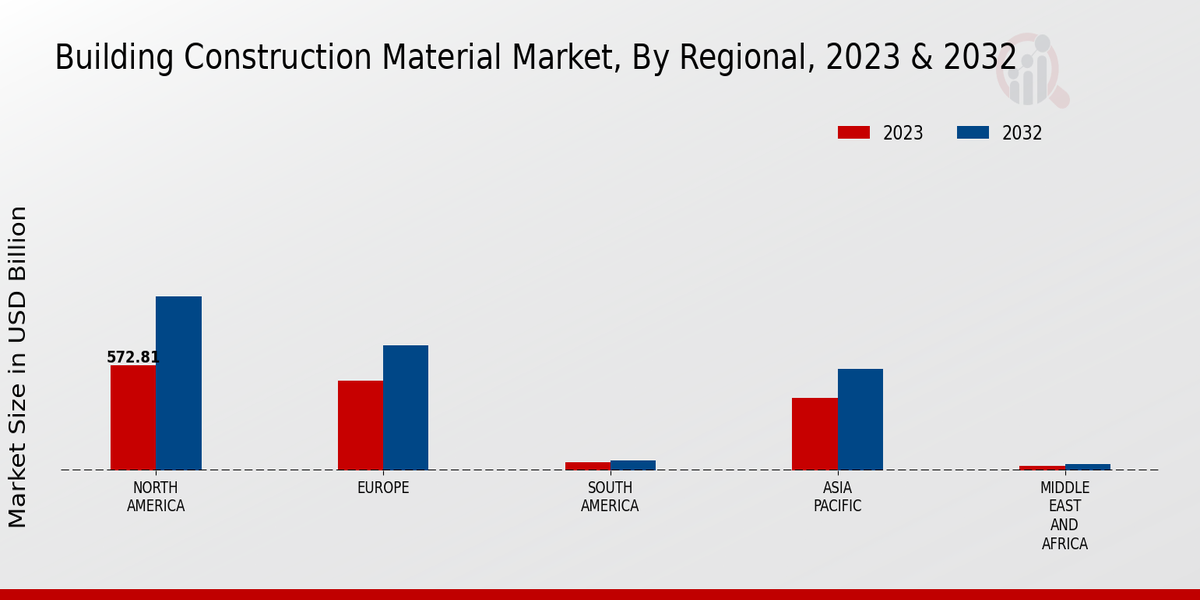 Building Construction Material Market, By Regional, 2023 & 2032

2023
2032

Market Size in USD Billion

572.81

NORTH AMERICA
EUROPE
SOUTH AMERICA
ASIA PACIFIC
MIDDLE EAST AND AFRICA